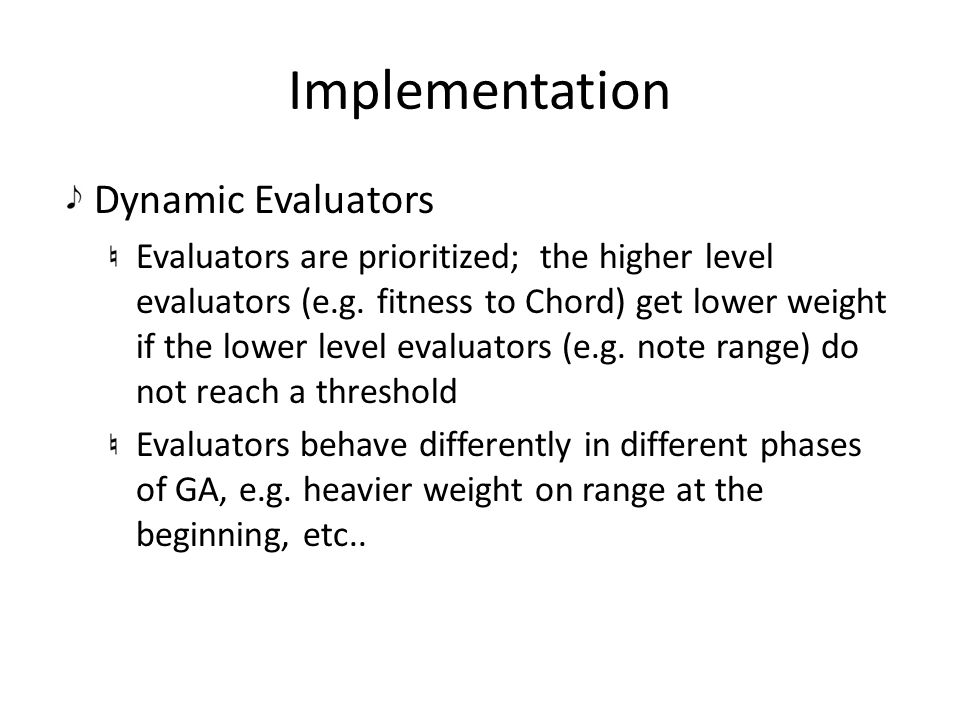 Implementation

♪ Dynamic Evaluators

♮ Evaluators are prioritized; the higher level evaluators (e.g. fitness to Chord) get lower weight if the lower level evaluators (e.g. note range) do not reach a threshold

♮ Evaluators behave differently in different phases of GA, e.g. heavier weight on range at the beginning, etc..